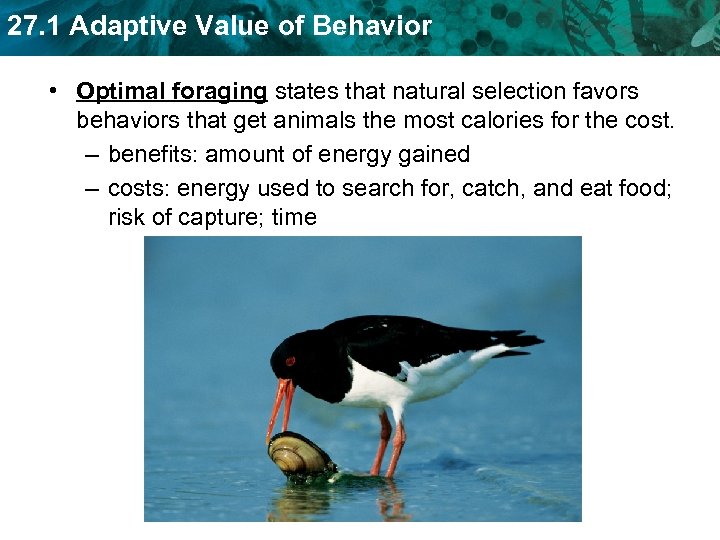 27.1 Adaptive Value of Behavior

• Optimal foraging states that natural selection favors behaviors that get animals the most calories for the cost.

– benefits: amount of energy gained

– costs: energy used to search for, catch, and eat food; risk of capture; time